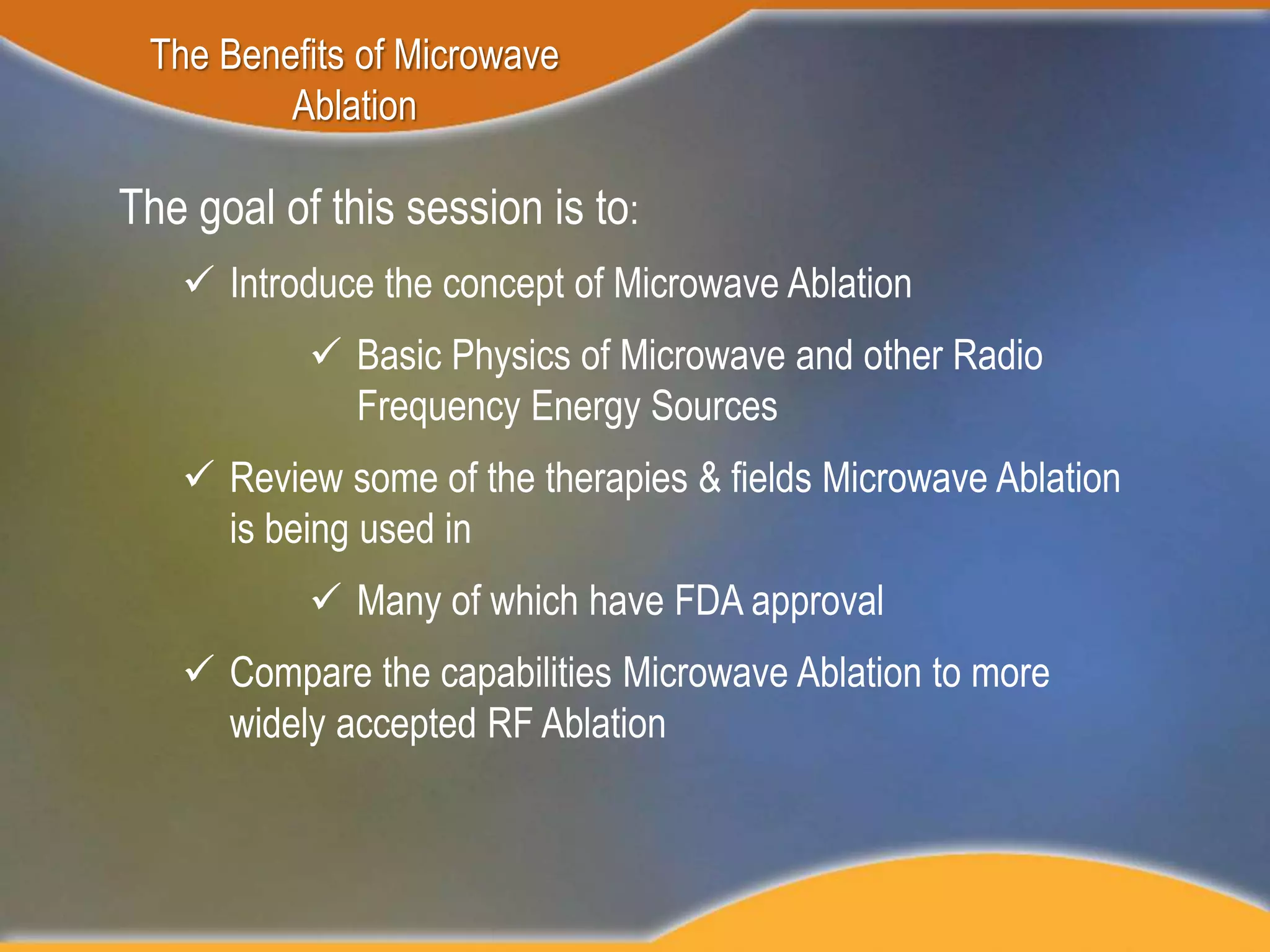 The Benefits of Microwave Ablation

The goal of this session is to:

✓ Introduce the concept of Microwave Ablation

✓ Basic Physics of Microwave and other Radio Frequency Energy Sources

✓ Review some of the therapies & fields Microwave Ablation is being used in

✓ Many of which have FDA approval

✓ Compare the capabilities Microwave Ablation to more widely accepted RF Ablation